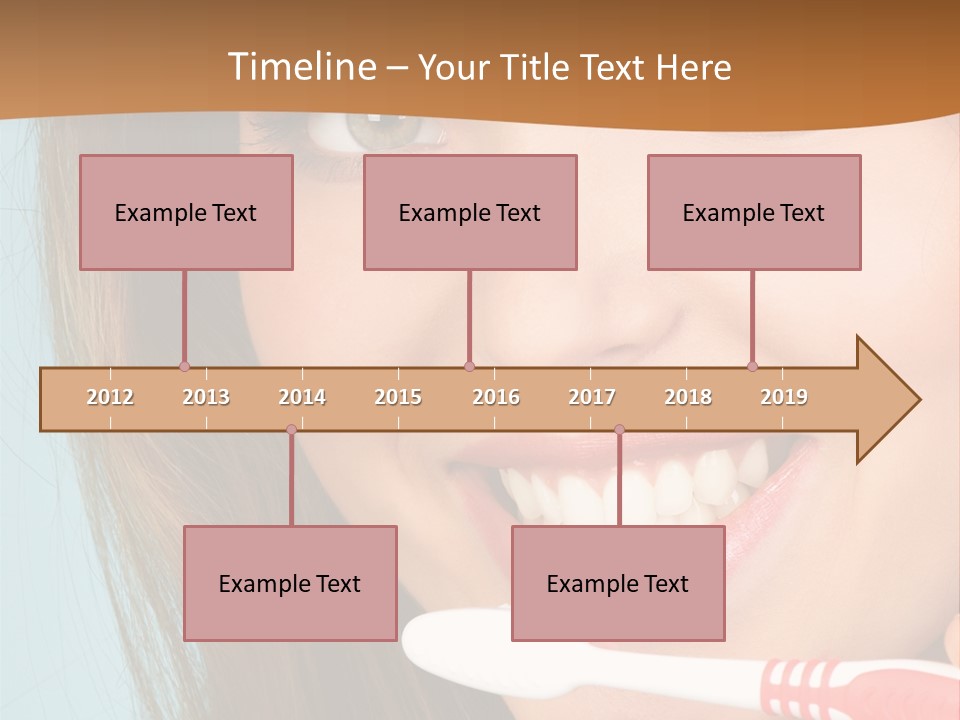 Timeline – Your Title Text Here

Example Text

Example Text

Example Text

2012 2013 2014 2015 2016 2017 2018 2019

Example Text

Example Text